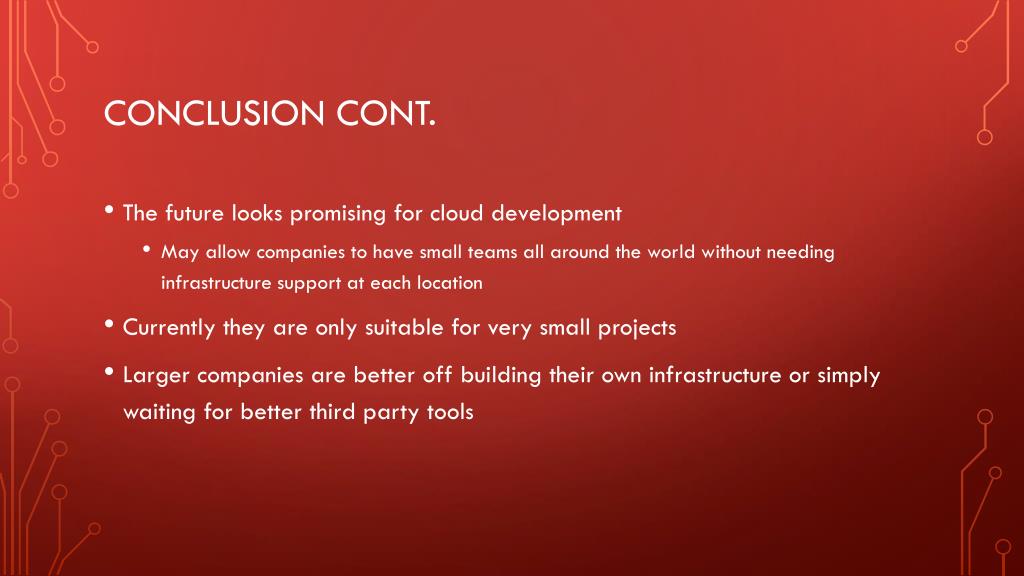 CONCLUSION CONT.

• The future looks promising for cloud development

• May allow companies to have small teams all around the world without needing infrastructure support at each location

• Currently they are only suitable for very small projects

• Larger companies are better off building their own infrastructure or simply waiting for better third party tools